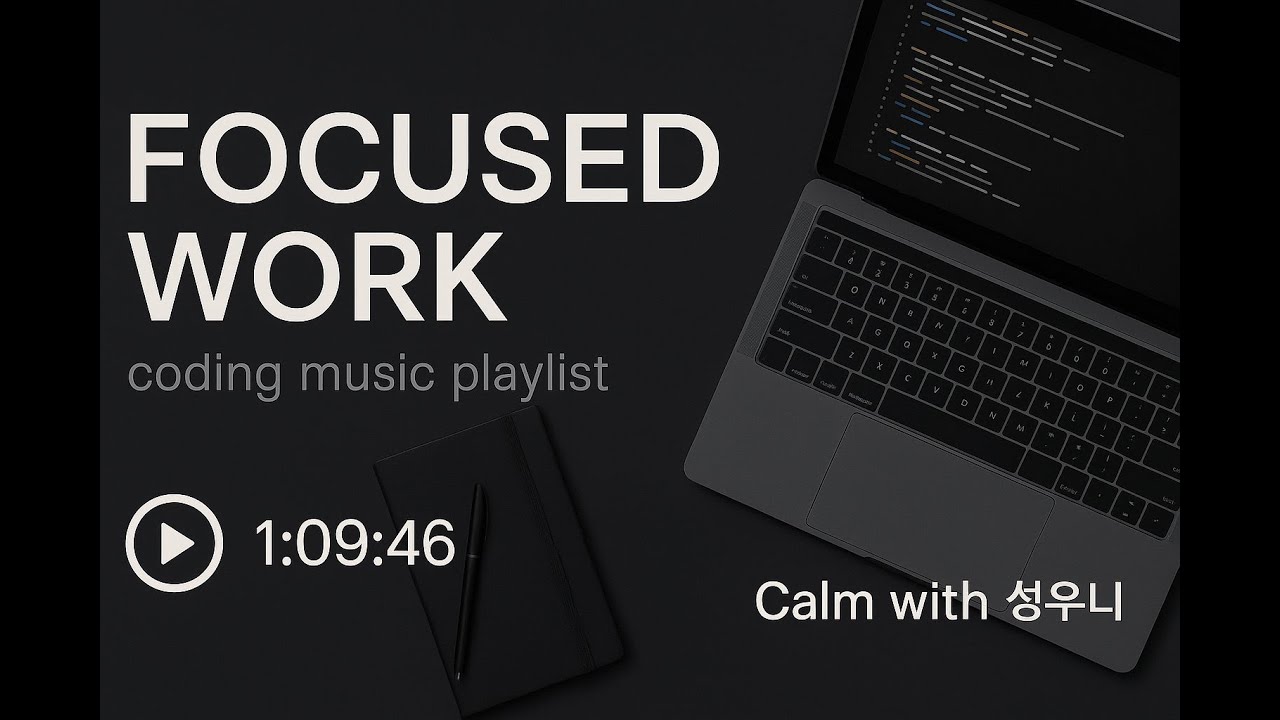 FOCUSED WORK

coding music playlist

1:09:46

Calm with 성우니